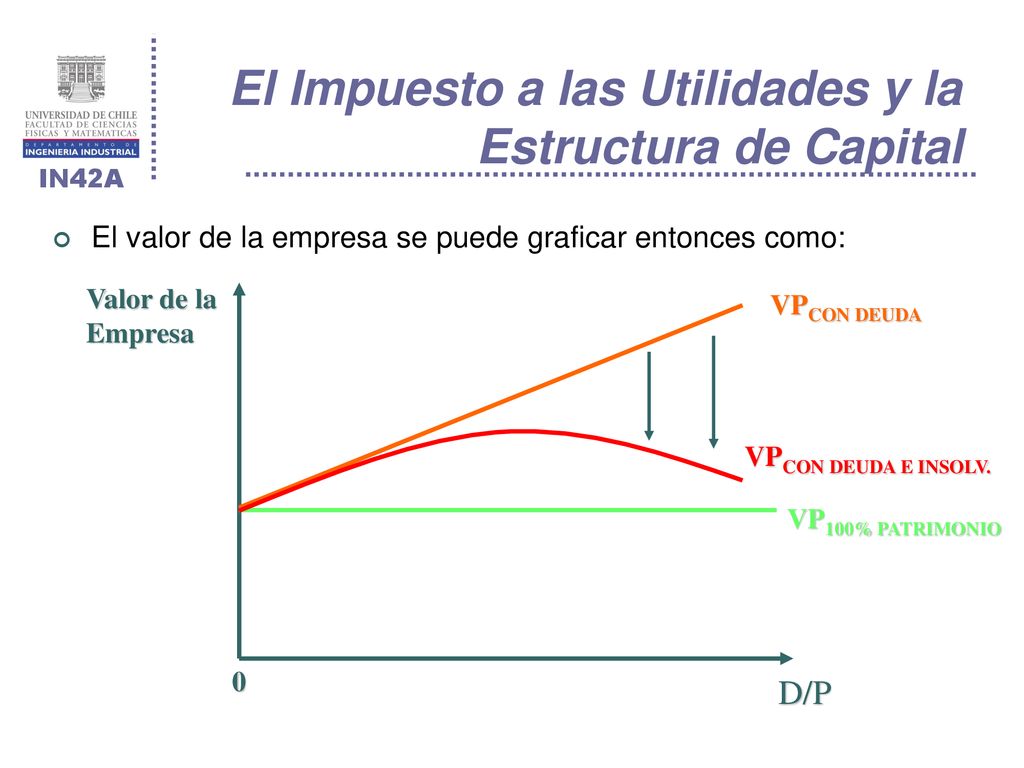 UNIVERSIDAD DE CHILE
FACULTAD DE CIENCIAS FISICAS Y MATEMATICAS
DEPARTAMENTO DE
INGENIERIA INDUSTRIAL
IN42A

El Impuesto a las Utilidades y la Estructura de Capital

El valor de la empresa se puede graficar entonces como:

Valor de la Empresa

$VP_{CON\ DEUDA}$

$VP_{CON\ DEUDA\ E\ INSOLV.}$

$VP_{100\%\ PATRIMONIO}$

0

D/P